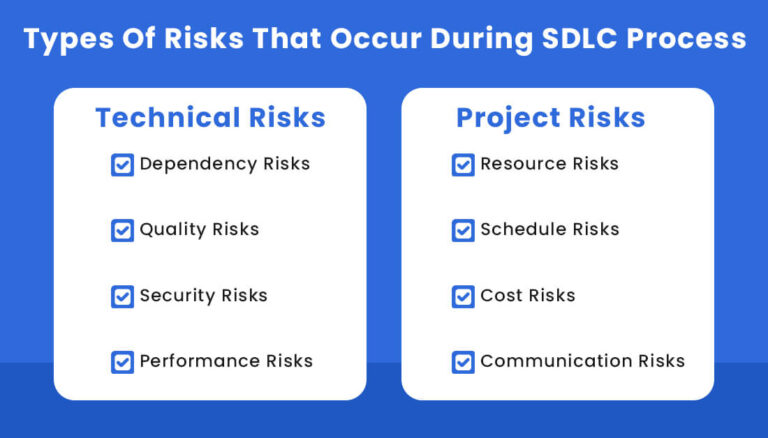 Types Of Risks That Occur During SDLC Process

Technical Risks

Dependency Risks

Quality Risks

Security Risks

Performance Risks

Project Risks

Resource Risks

Schedule Risks

Cost Risks

Communication Risks